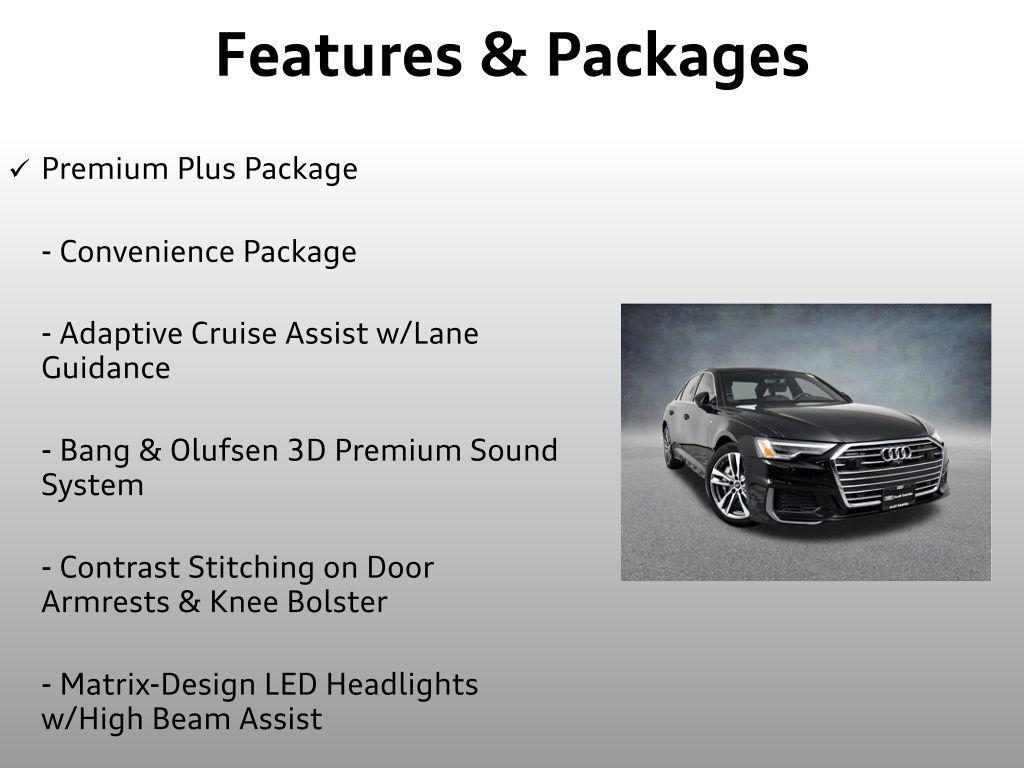 Features & Packages

✓ Premium Plus Package

- Convenience Package

- Adaptive Cruise Assist w/Lane Guidance

- Bang & Olufsen 3D Premium Sound System

- Contrast Stitching on Door Armrests & Knee Bolster

- Matrix-Design LED Headlights w/High Beam Assist